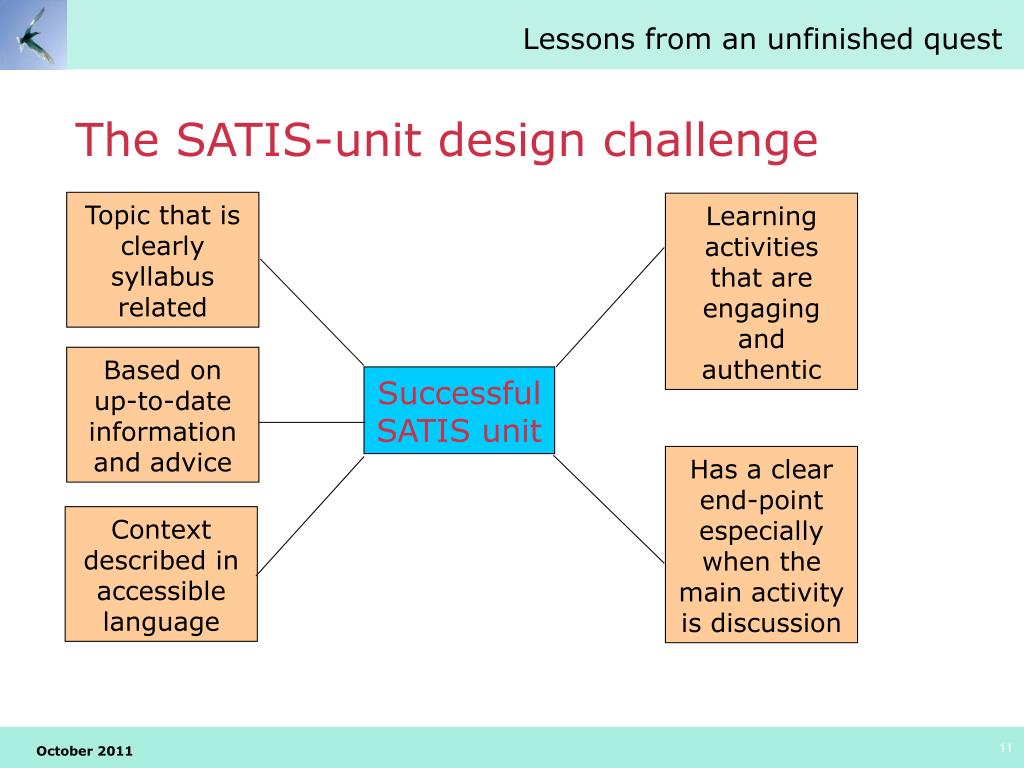 Lessons from an unfinished quest

The SATIS-unit design challenge

Topic that is clearly syllabus related

Based on up-to-date information and advice

Context described in accessible language

Successful SATIS unit

Learning activities that are engaging and authentic

Has a clear end-point especially when the main activity is discussion

October 2011

11